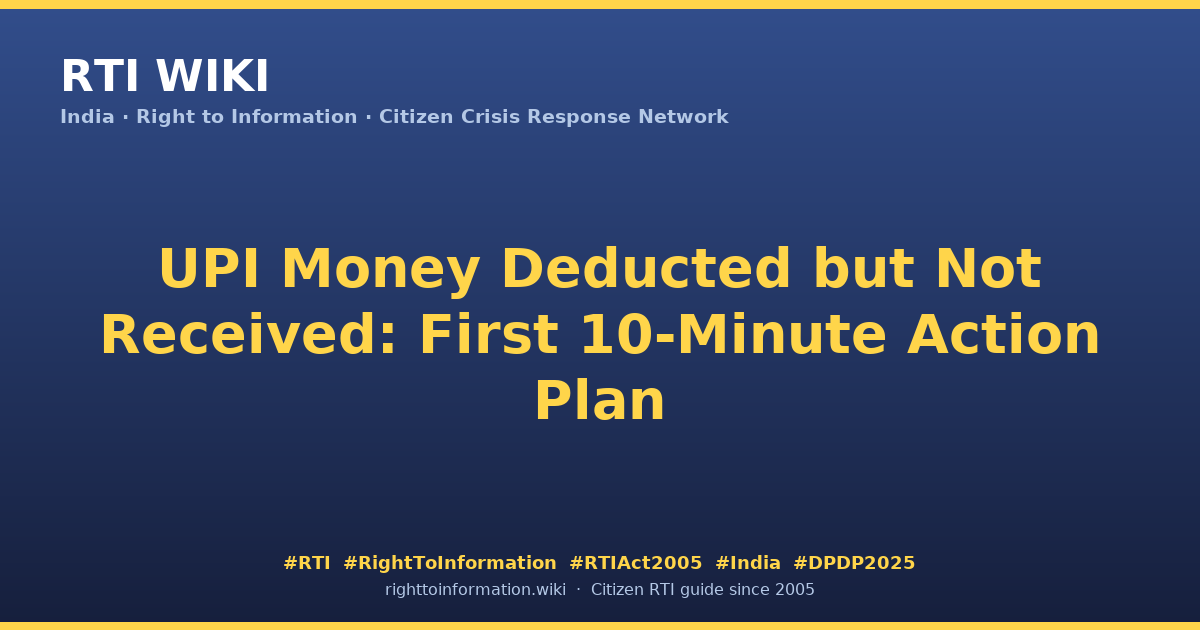 RTI WIKI
India · Right to Information · Citizen Crisis Response Network

UPI Money Deducted but Not Received: First 10-Minute Action Plan

#RTI #RightToInformation #RTIAct2005 #India #DPDP2025
righttoinformation.wiki · Citizen RTI guide since 2005